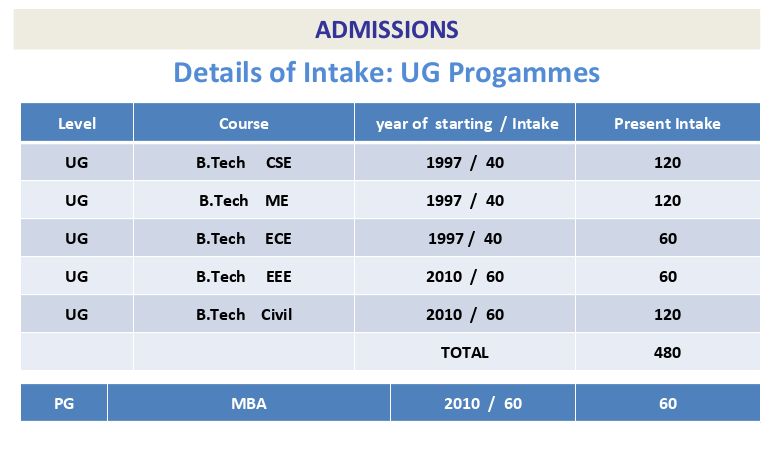 ADMISSIONS

Details of Intake: UG Progammes

| Level | Course | year of starting / Intake | Present Intake |
|---|---|---|---|
| UG | B.Tech CSE | 1997 / 40 | 120 |
| UG | B.Tech ME | 1997 / 40 | 120 |
| UG | B.Tech ECE | 1997 / 40 | 60 |
| UG | B.Tech EEE | 2010 / 60 | 60 |
| UG | B.Tech Civil | 2010 / 60 | 120 |
| | | TOTAL | 480 |

| PG | MBA | 2010 / 60 | 60 |
|---|---|---|---|